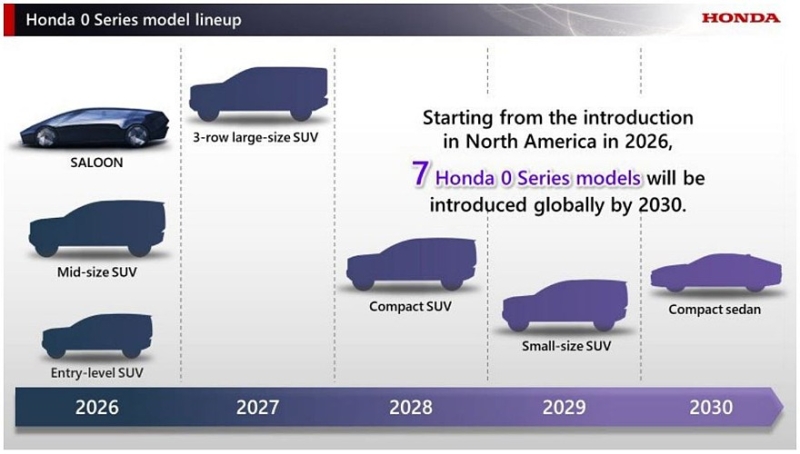 Honda 0 Series model lineup

HONDA

SALOON

Mid-size SUV

Entry-level SUV

3-row large-size SUV

Starting from the introduction in North America in 2026, 7 Honda 0 Series models will be introduced globally by 2030.

Compact SUV

Small-size SUV

Compact sedan

2026

2027

2028

2029

2030